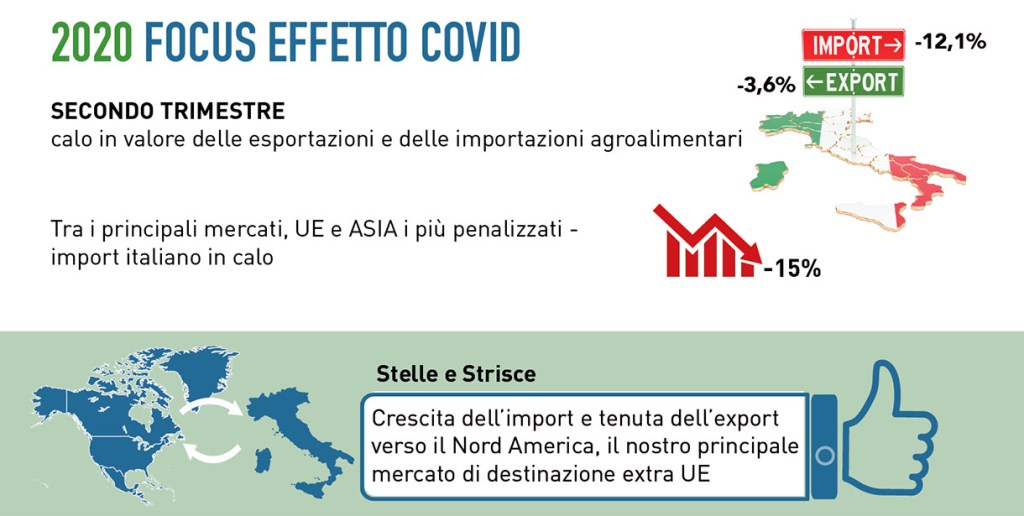 2020 FOCUS EFFETTO COVID

IMPORT→ -12,1%

-3,6% ←EXPORT

SECONDO TRIMESTRE
calo in valore delle esportazioni e delle importazioni agroalimentari

Tra i principali mercati, UE e ASIA i più penalizzati - import italiano in calo

-15%

Stelle e Strisce

Crescita dell'import e tenuta dell'export verso il Nord America, il nostro principale mercato di destinazione extra UE